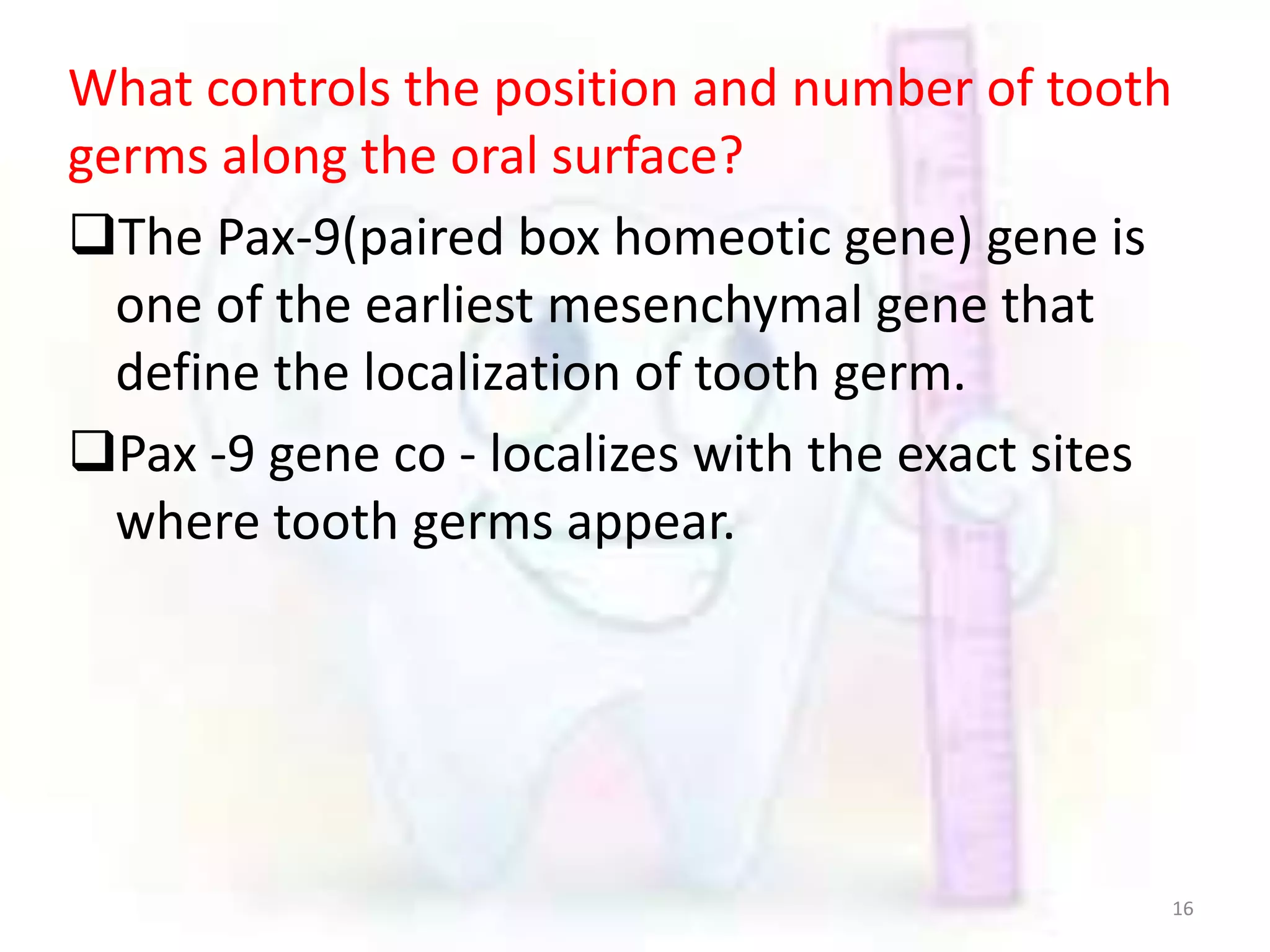 What controls the position and number of tooth germs along the oral surface?

❑The Pax-9(paired box homeotic gene) gene is one of the earliest mesenchymal gene that define the localization of tooth germ.

❑Pax -9 gene co - localizes with the exact sites where tooth germs appear.

16